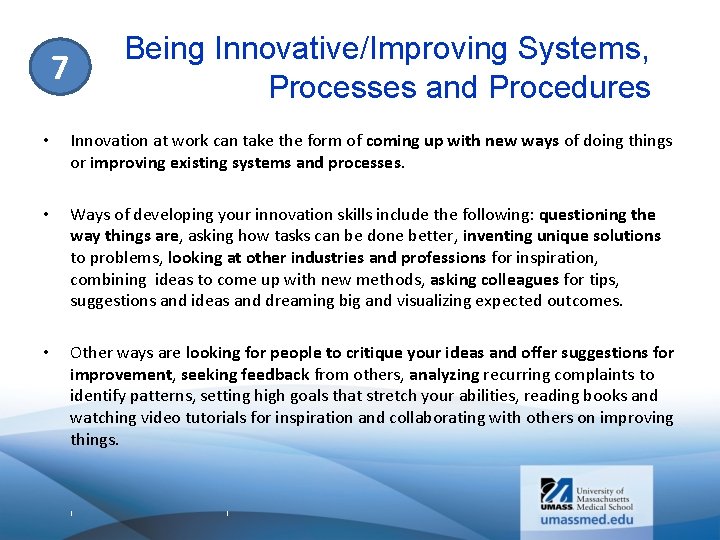 7

Being Innovative/Improving Systems, Processes and Procedures

• Innovation at work can take the form of coming up with new ways of doing things or improving existing systems and processes.

• Ways of developing your innovation skills include the following: questioning the way things are, asking how tasks can be done better, inventing unique solutions to problems, looking at other industries and professions for inspiration, combining ideas to come up with new methods, asking colleagues for tips, suggestions and ideas and dreaming big and visualizing expected outcomes.

• Other ways are looking for people to critique your ideas and offer suggestions for improvement, seeking feedback from others, analyzing recurring complaints to identify patterns, setting high goals that stretch your abilities, reading books and watching video tutorials for inspiration and collaborating with others on improving things.

UMASS. University of Massachusetts Medical School
umassmed.edu